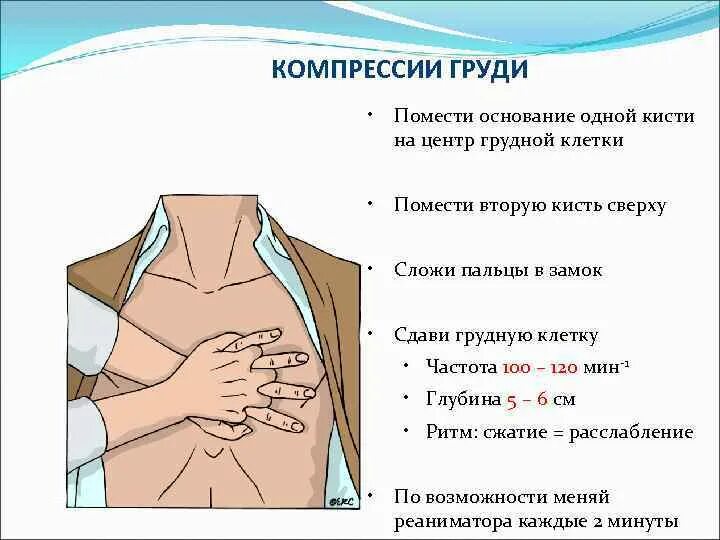 КОМПРЕССИИ ГРУДИ

• Помести основание одной кисти на центр грудной клетки

• Помести вторую кисть сверху

• Сложи пальцы в замок

• Сдави грудную клетку
  • Частота 100 – 120 мин$^{-1}$
  • Глубина 5 – 6 см
  • Ритм: сжатие = расслабление

• По возможности меняй реаниматора каждые 2 минуты

©ERC